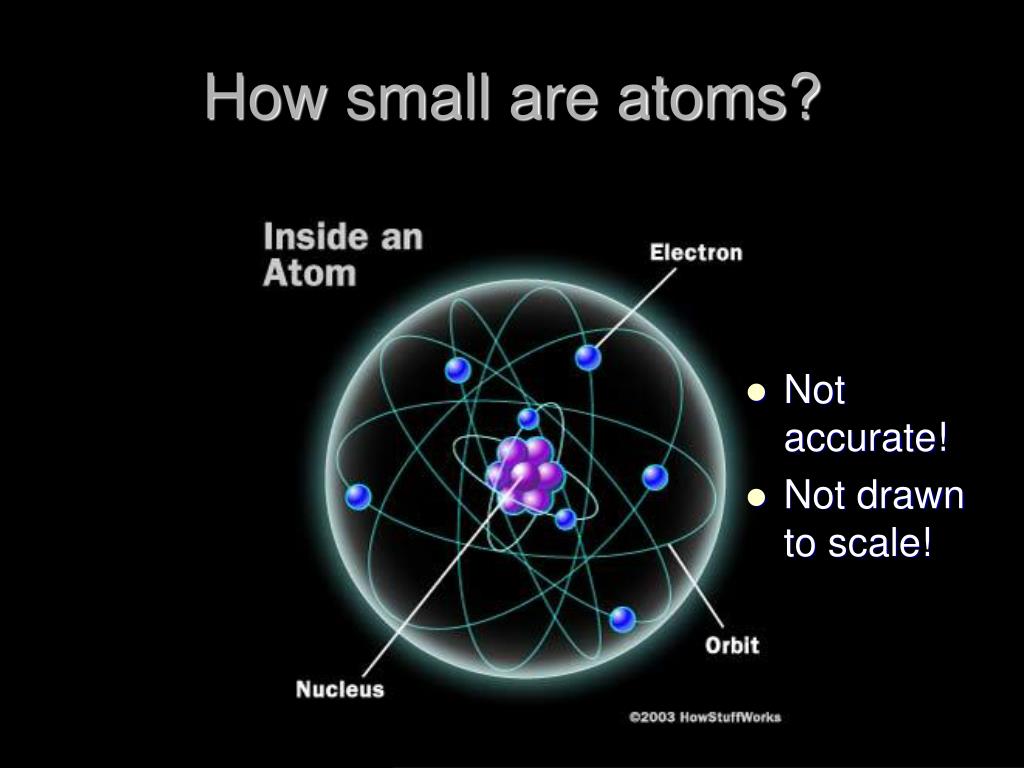 How small are atoms?

Inside an Atom

Electron

Orbit

Nucleus

©2003 HowStuffWorks

- Not accurate!
- Not drawn to scale!